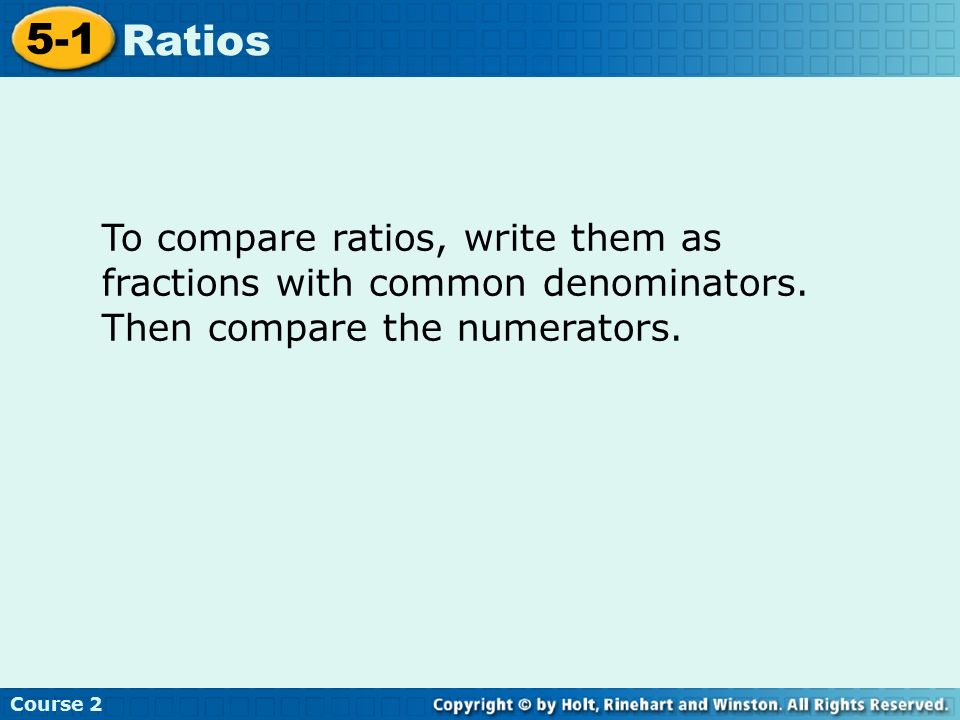 5-1 Ratios

To compare ratios, write them as fractions with common denominators. Then compare the numerators.

Course 2

Copyright © by Holt, Rinehart and Winston. All Rights Reserved.